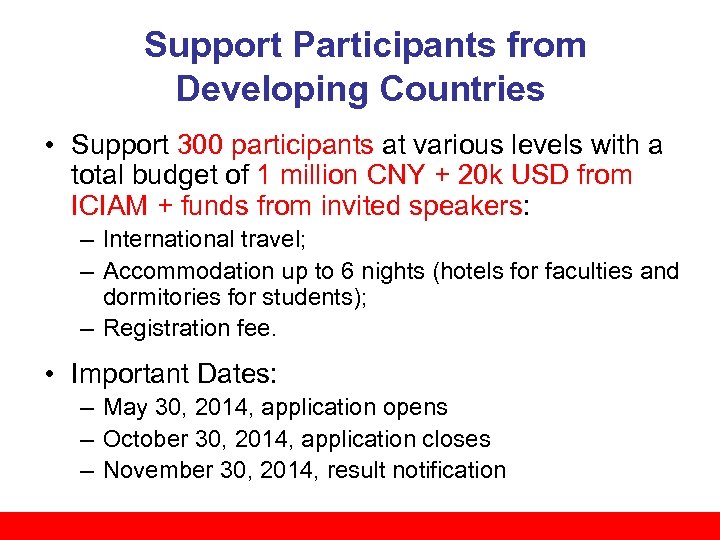 Support Participants from Developing Countries

• Support 300 participants at various levels with a total budget of 1 million CNY + 20k USD from ICIAM + funds from invited speakers:
– International travel;
– Accommodation up to 6 nights (hotels for faculties and dormitories for students);
– Registration fee.

• Important Dates:
– May 30, 2014, application opens
– October 30, 2014, application closes
– November 30, 2014, result notification